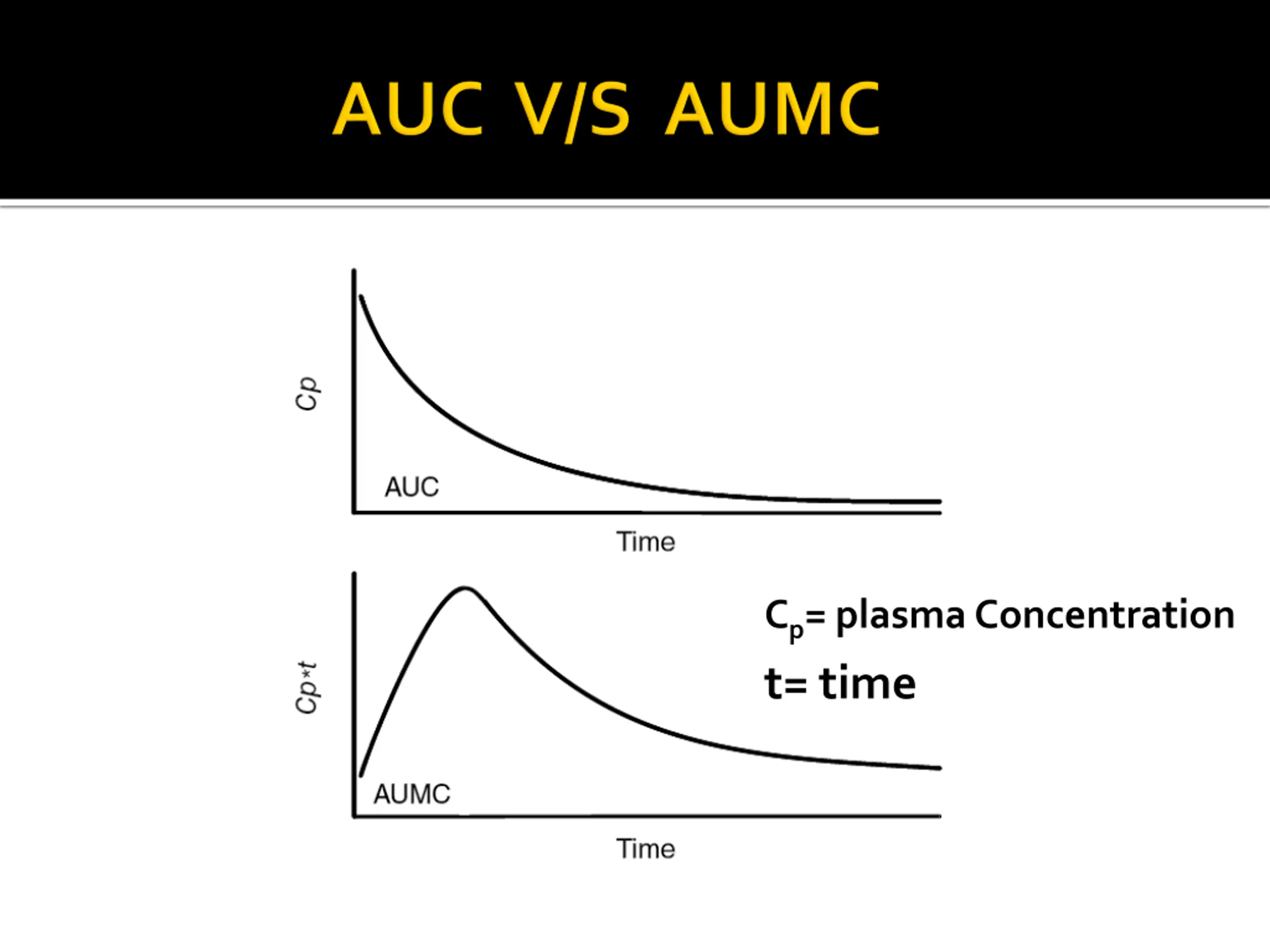 AUC V/S AUMC

Cp

AUC

Time

Cp*t

AUMC

Time

$C_p$= plasma Concentration

t= time